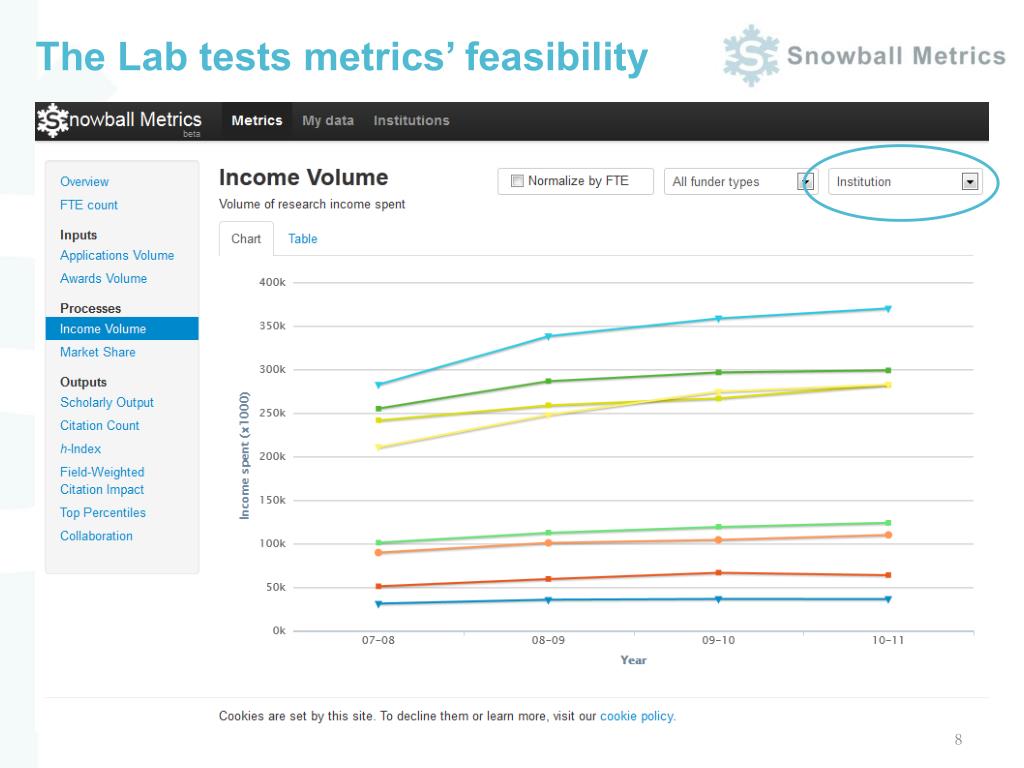 The Lab tests metrics' feasibility

Snowball Metrics

Snowball Metrics beta

Metrics My data Institutions

Overview
FTE count

Inputs
Applications Volume
Awards Volume

Processes
Income Volume
Market Share

Outputs
Scholarly Output
Citation Count
h-Index
Field-Weighted Citation Impact
Top Percentiles
Collaboration

Income Volume
Volume of research income spent

Normalize by FTE

All funder types

Institution

Chart Table

400k
350k
300k
250k
200k
150k
100k
50k
0k

Income spent (x1000)

07–08 08–09 09–10 10–11

Year

Cookies are set by this site. To decline them or learn more, visit our cookie policy.

8